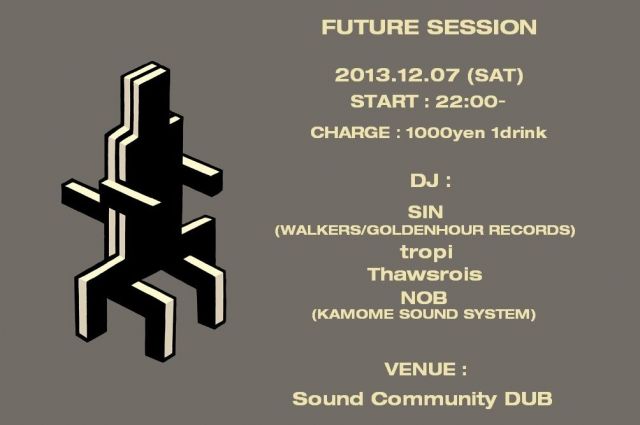 FUTURE SESSION

2013.12.07 (SAT)

START : 22:00-

CHARGE : 1000yen 1drink

DJ :

SIN
(WALKERS/GOLDENHOUR RECORDS)
tropi
Thawsrois
NOB
(KAMOME SOUND SYSTEM)

VENUE :

Sound Community DUB